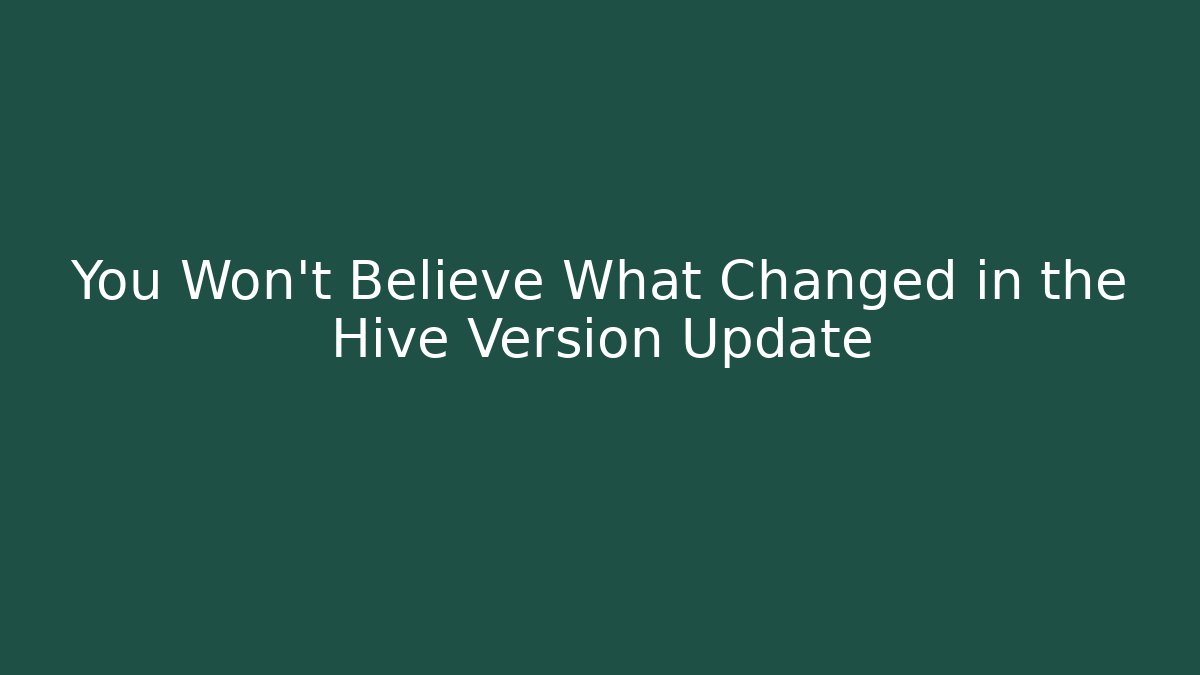 You Won't Believe What Changed in the Hive Version Update